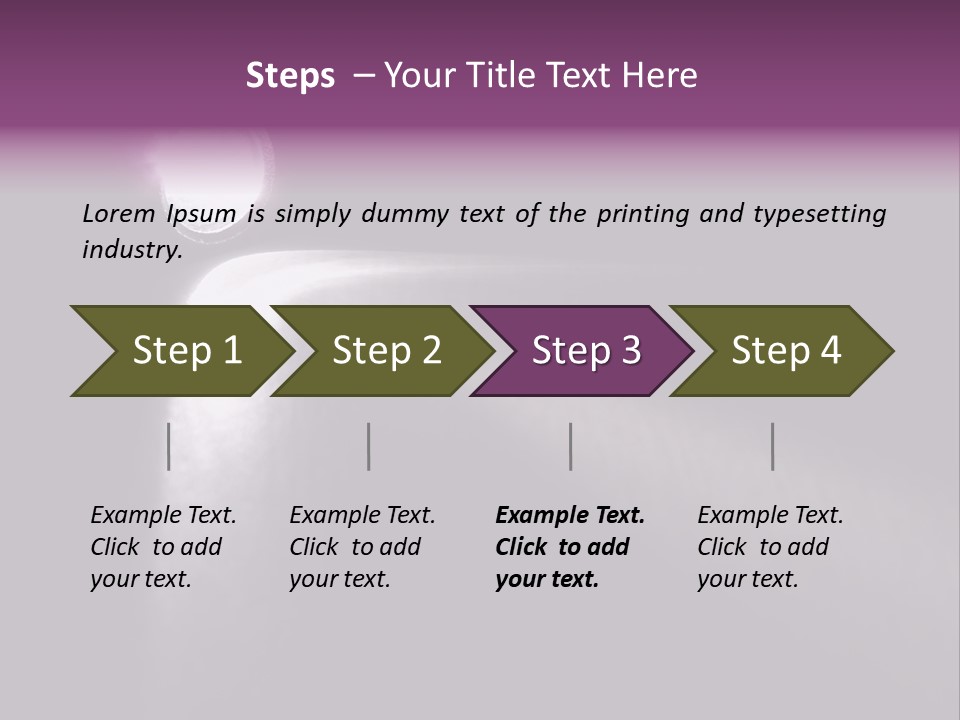 Steps – Your Title Text Here

Lorem Ipsum is simply dummy text of the printing and typesetting industry.

Step 1

Step 2

Step 3

Step 4

Example Text. Click to add your text.

Example Text. Click to add your text.

Example Text. Click to add your text.

Example Text. Click to add your text.